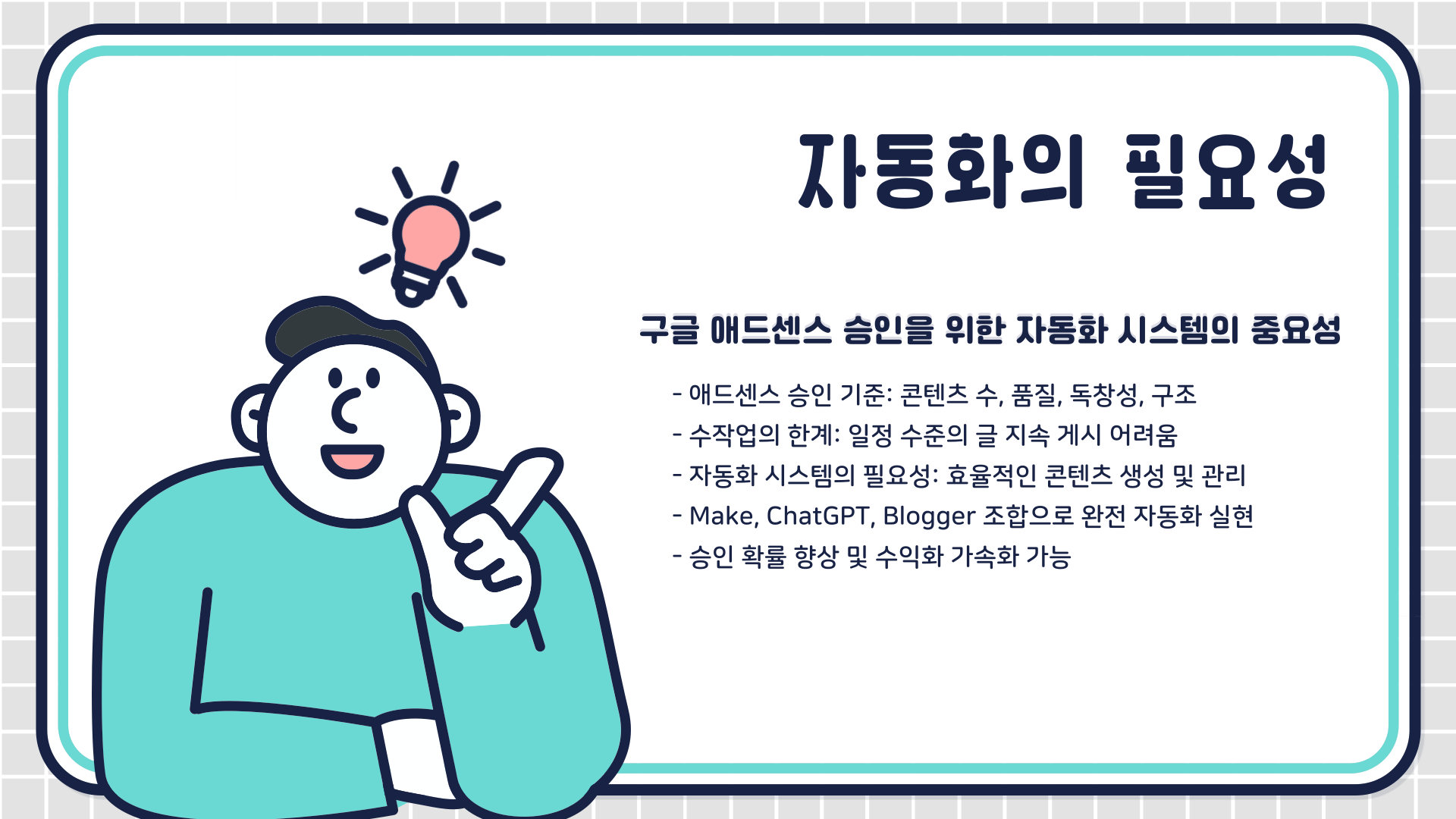 자동화의 필요성

구글 애드센스 승인을 위한 자동화 시스템의 중요성

- 애드센스 승인 기준: 콘텐츠 수, 품질, 독창성, 구조
- 수작업의 한계: 일정 수준의 글 지속 게시 어려움
- 자동화 시스템의 필요성: 효율적인 콘텐츠 생성 및 관리
- Make, ChatGPT, Blogger 조합으로 완전 자동화 실현
- 승인 확률 향상 및 수익화 가속화 가능